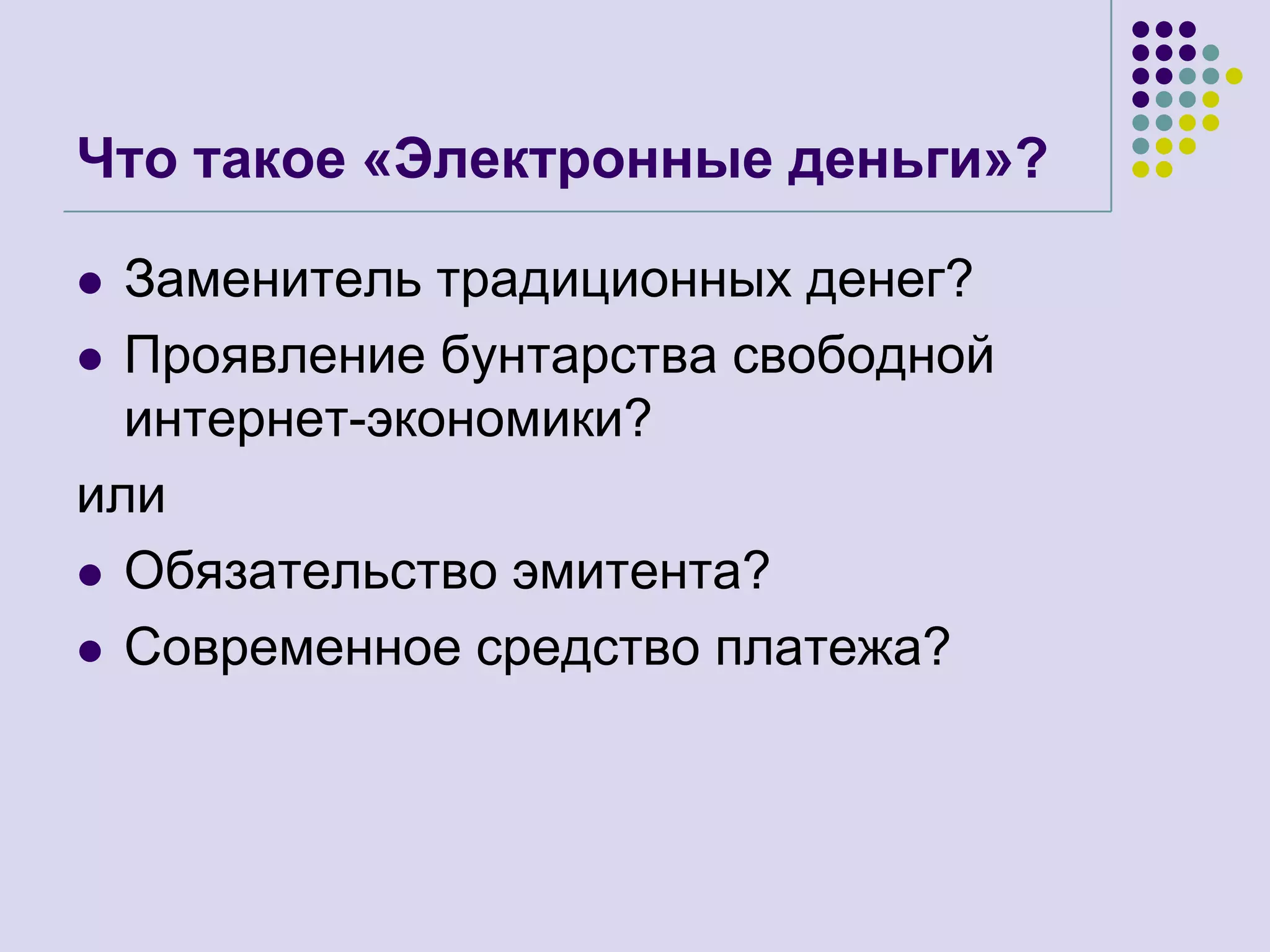 Что такое «Электронные деньги»?

- Заменитель традиционных денег?
- Проявление бунтарства свободной интернет-экономики?

или

- Обязательство эмитента?
- Современное средство платежа?